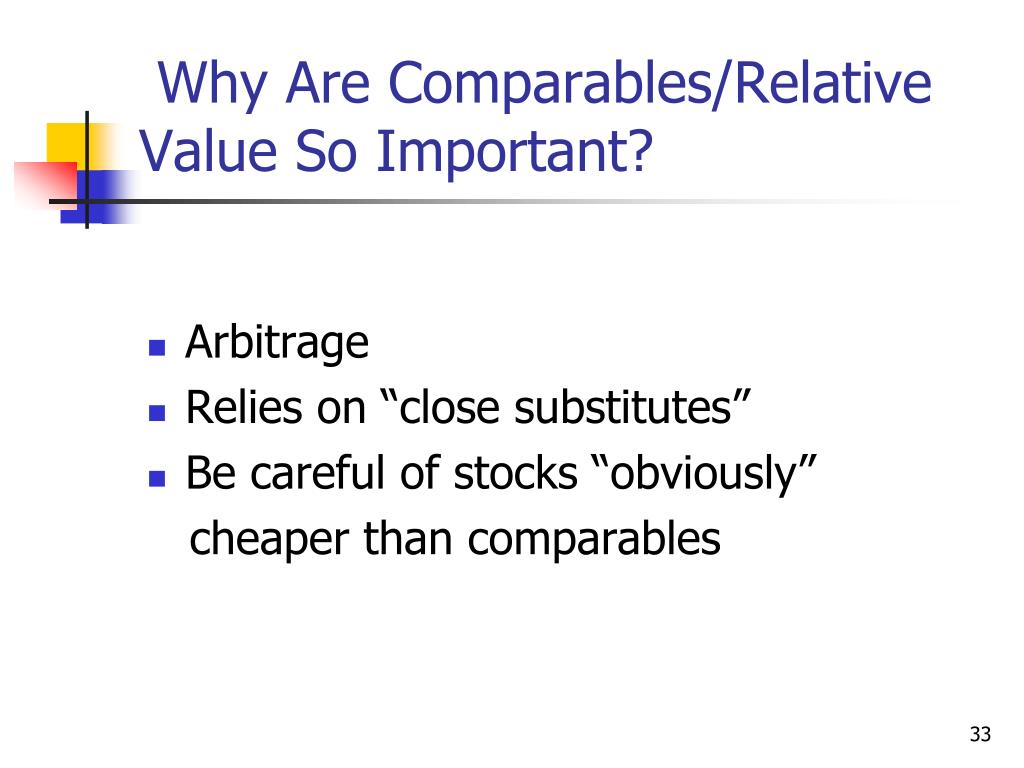 Why Are Comparables/Relative Value So Important?

- Arbitrage
- Relies on “close substitutes”
- Be careful of stocks “obviously” cheaper than comparables

33